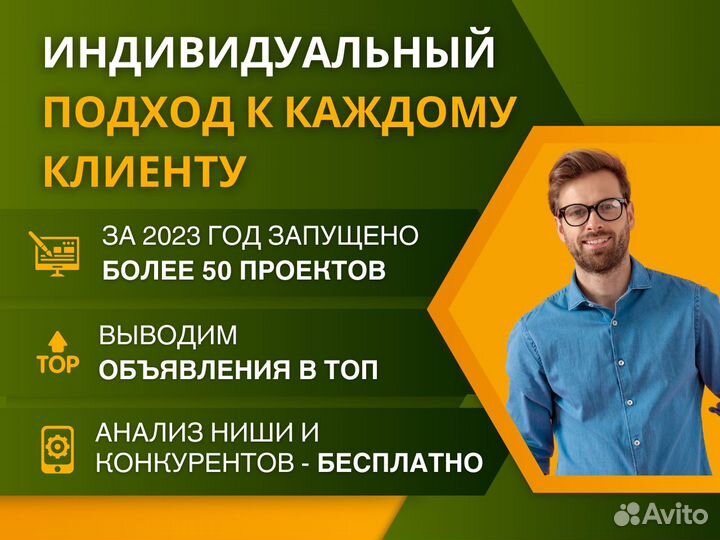 ИНДИВИДУАЛЬНЫЙ ПОДХОД К КАЖДОМУ КЛИЕНТУ

ЗА 2023 ГОД ЗАПУЩЕНО БОЛЕЕ 50 ПРОЕКТОВ

TOP

ВЫВОДИМ ОБЪЯВЛЕНИЯ В ТОП

АНАЛИЗ НИШИ И КОНКУРЕНТОВ - БЕСПЛАТНО

Avito